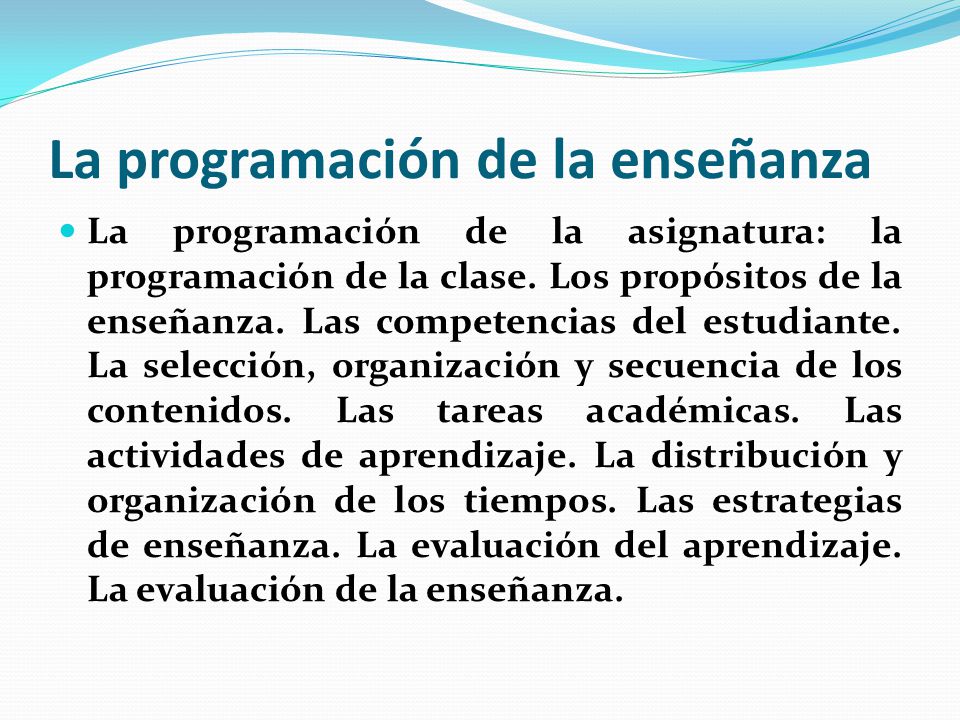 La programación de la enseñanza

La programación de la asignatura: la programación de la clase. Los propósitos de la enseñanza. Las competencias del estudiante. La selección, organización y secuencia de los contenidos. Las tareas académicas. Las actividades de aprendizaje. La distribución y organización de los tiempos. Las estrategias de enseñanza. La evaluación del aprendizaje. La evaluación de la enseñanza.